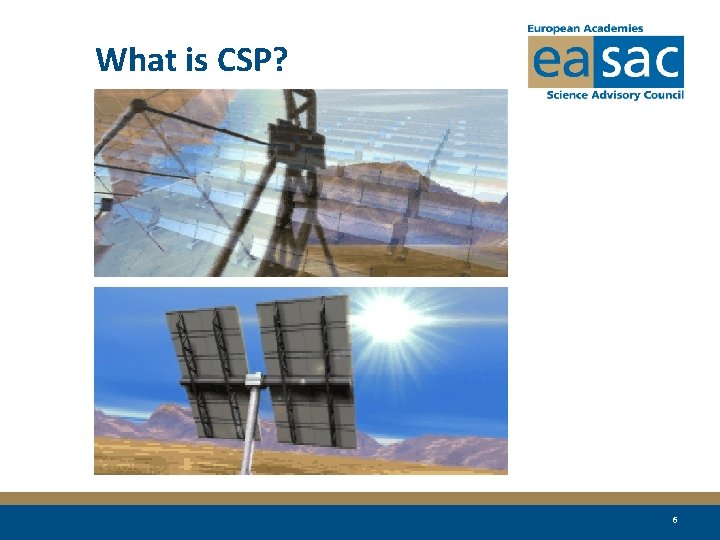 What is CSP?

European Academies
easac
Science Advisory Council

6